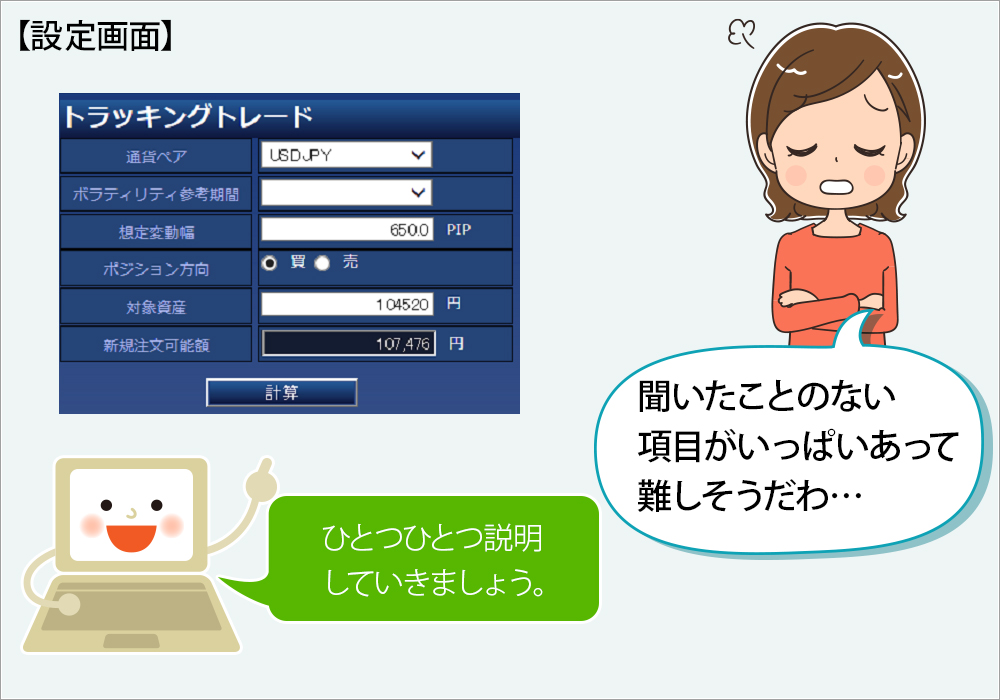 【設定画面】

トラッキングトレード

| 通貨ペア | USDJPY |
|---|---|
| ボラティリティ参考期間 | |
| 想定変動幅 | 650.0 PIP |
| ポジション方向 | 買 売 |
| 対象資産 | 104520 円 |
| 新規注文可能額 | 107,476 円 |

計算

聞いたことのない項目がいっぱいあって難しそうだわ…

ひとつひとつ説明していきましょう。